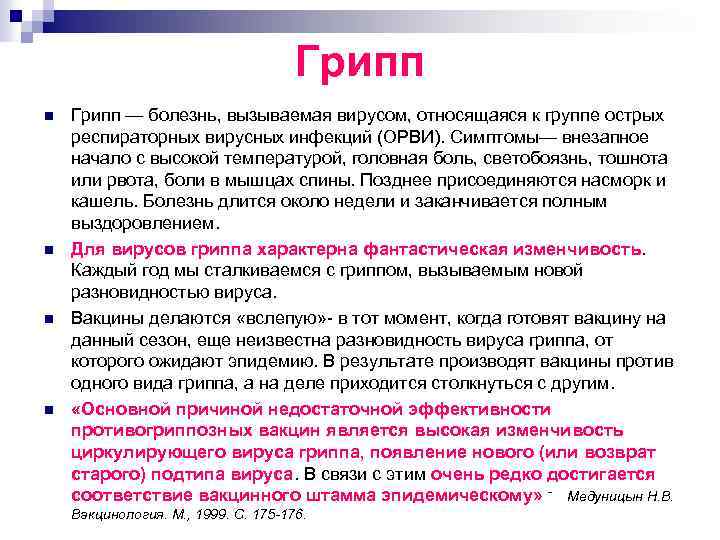 Грипп

Грипп — болезнь, вызываемая вирусом, относящаяся к группе острых респираторных вирусных инфекций (ОРВИ). Симптомы— внезапное начало с высокой температурой, головная боль, светобоязнь, тошнота или рвота, боли в мышцах спины. Позднее присоединяются насморк и кашель. Болезнь длится около недели и заканчивается полным выздоровлением.

Для вирусов гриппа характерна фантастическая изменчивость. Каждый год мы сталкиваемся с гриппом, вызываемым новой разновидностью вируса.

Вакцины делаются «вслепую»- в тот момент, когда готовят вакцину на данный сезон, еще неизвестна разновидность вируса гриппа, от которого ожидают эпидемию. В результате производят вакцины против одного вида гриппа, а на деле приходится столкнуться с другим.

«Основной причиной недостаточной эффективности противогриппозных вакцин является высокая изменчивость циркулирующего вируса гриппа, появление нового (или возврат старого) подтипа вируса. В связи с этим очень редко достигается соответствие вакцинного штамма эпидемическому» - Медуницын Н.В. Вакцинология. М., 1999. С. 175-176.